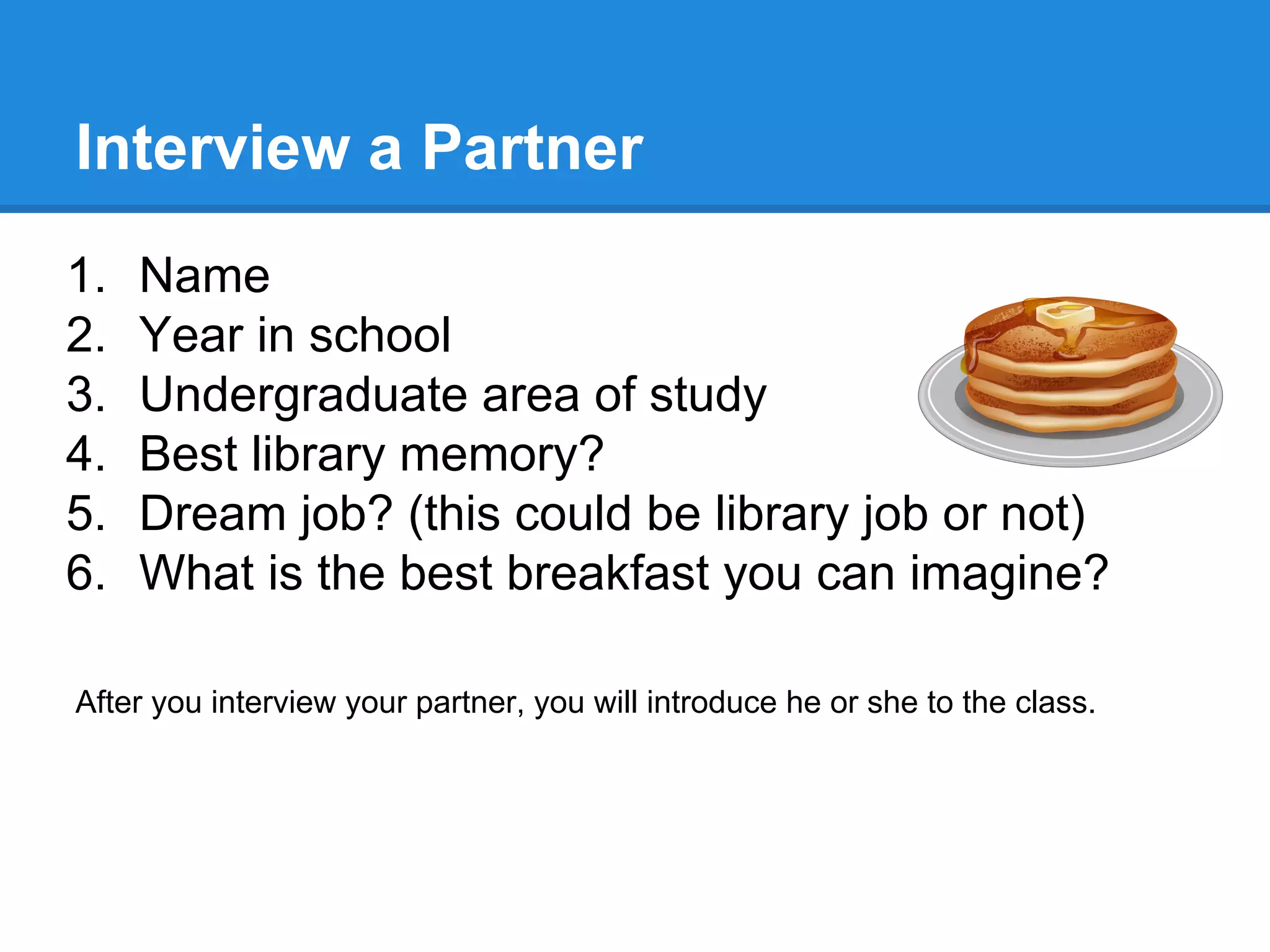 Interview a Partner

1. Name
2. Year in school
3. Undergraduate area of study
4. Best library memory?
5. Dream job? (this could be library job or not)
6. What is the best breakfast you can imagine?

After you interview your partner, you will introduce he or she to the class.